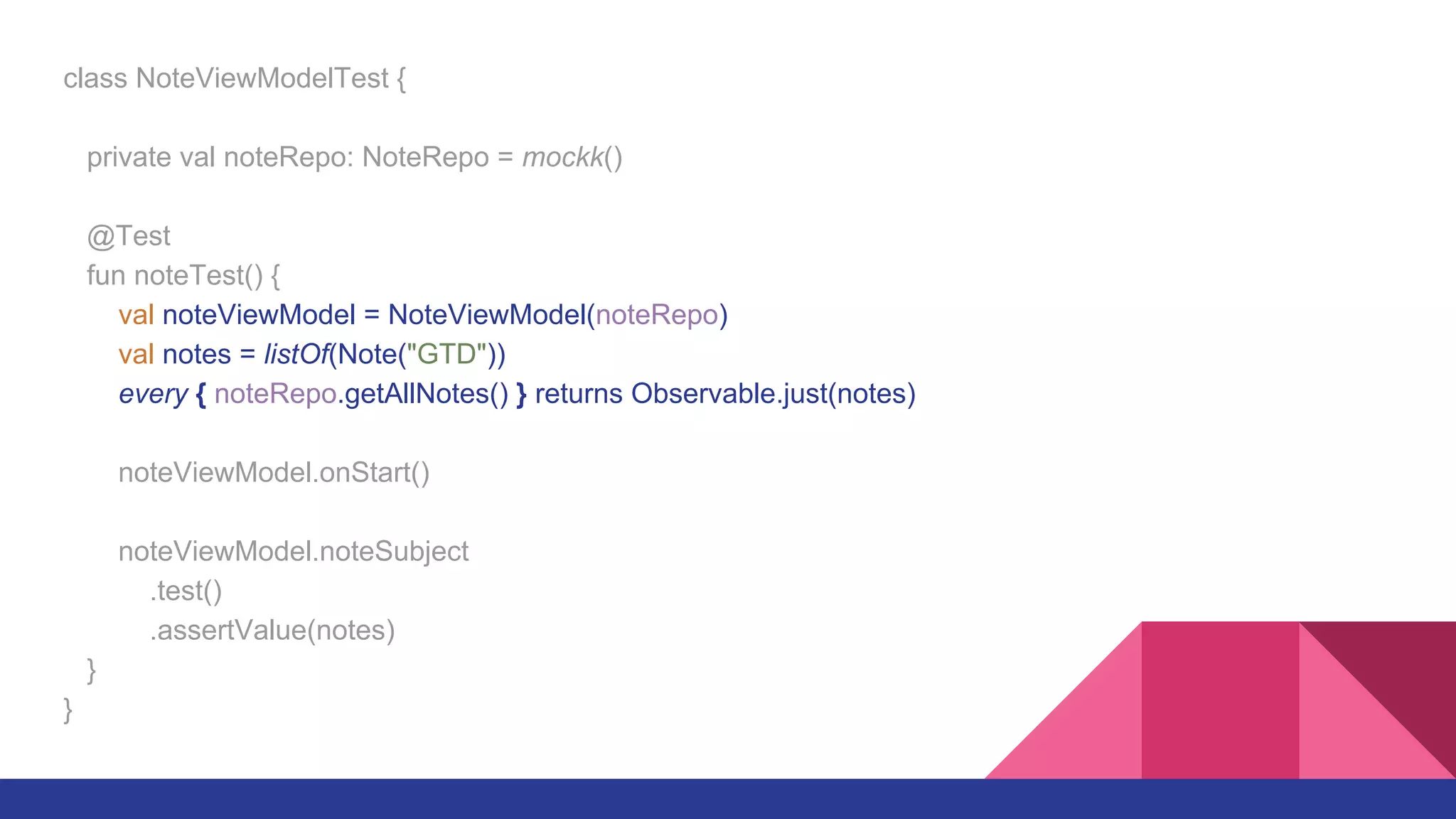 class NoteViewModelTest {

    private val noteRepo: NoteRepo = mockk()

    @Test
    fun noteTest() {
        val noteViewModel = NoteViewModel(noteRepo)
        val notes = listOf(Note("GTD"))
        every { noteRepo.getAllNotes() } returns Observable.just(notes)

        noteViewModel.onStart()

        noteViewModel.noteSubject
            .test()
            .assertValue(notes)
    }
}